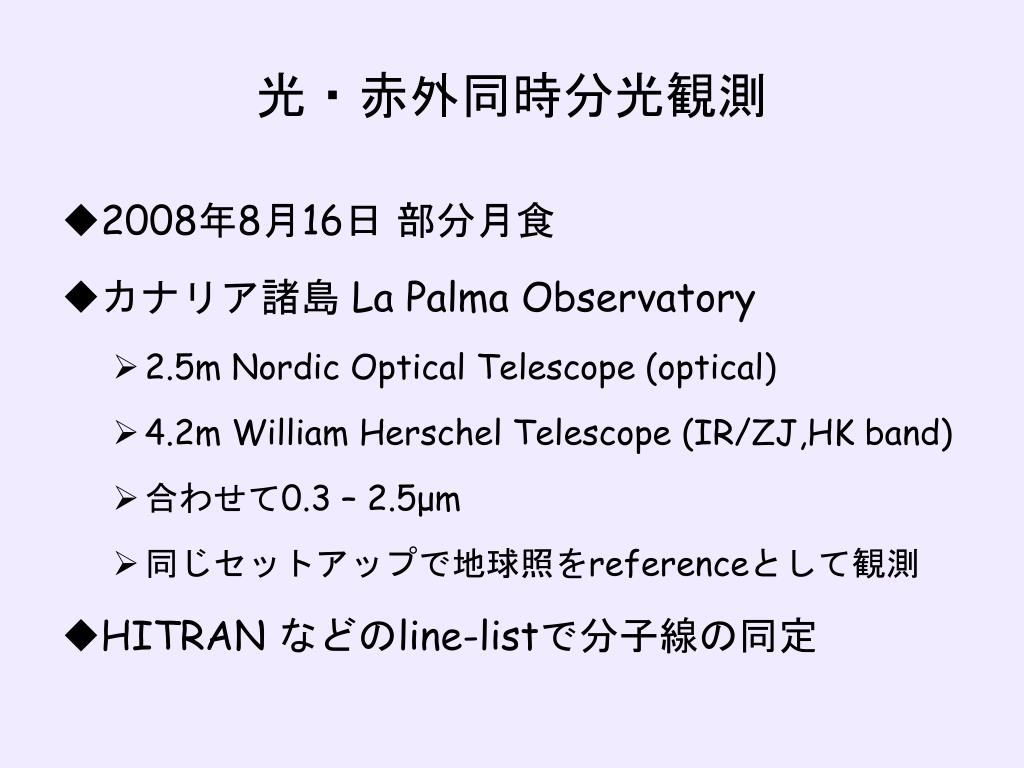 光・赤外同時分光観測

◆2008年8月16日 部分月食

◆カナリア諸島 La Palma Observatory

➢ 2.5m Nordic Optical Telescope (optical)

➢ 4.2m William Herschel Telescope (IR/ZJ,HK band)

➢ 合わせて0.3 – 2.5μm

➢ 同じセットアップで地球照をreferenceとして観測

◆HITRAN などのline-listで分子線の同定